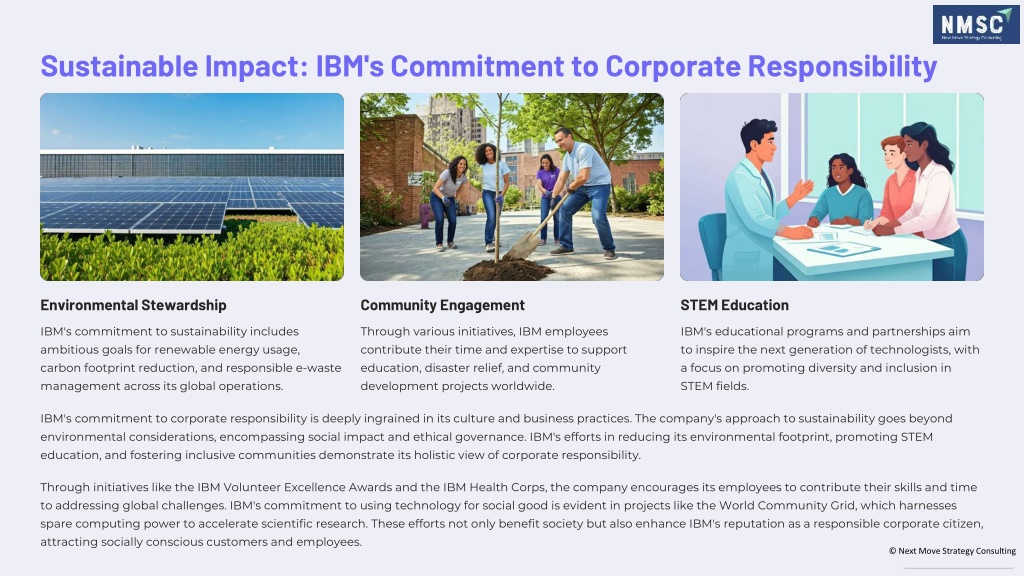 NMSC
Next Move Strategy Consulting

Sustainable Impact: IBM's Commitment to Corporate Responsibility

Environmental Stewardship

IBM's commitment to sustainability includes ambitious goals for renewable energy usage, carbon footprint reduction, and responsible e-waste management across its global operations.

Community Engagement

Through various initiatives, IBM employees contribute their time and expertise to support education, disaster relief, and community development projects worldwide.

STEM Education

IBM's educational programs and partnerships aim to inspire the next generation of technologists, with a focus on promoting diversity and inclusion in STEM fields.

IBM's commitment to corporate responsibility is deeply ingrained in its culture and business practices. The company's approach to sustainability goes beyond environmental considerations, encompassing social impact and ethical governance. IBM's efforts in reducing its environmental footprint, promoting STEM education, and fostering inclusive communities demonstrate its holistic view of corporate responsibility.

Through initiatives like the IBM Volunteer Excellence Awards and the IBM Health Corps, the company encourages its employees to contribute their skills and time to addressing global challenges. IBM's commitment to using technology for social good is evident in projects like the World Community Grid, which harnesses spare computing power to accelerate scientific research. These efforts not only benefit society but also enhance IBM's reputation as a responsible corporate citizen, attracting socially conscious customers and employees.

© Next Move Strategy Consulting